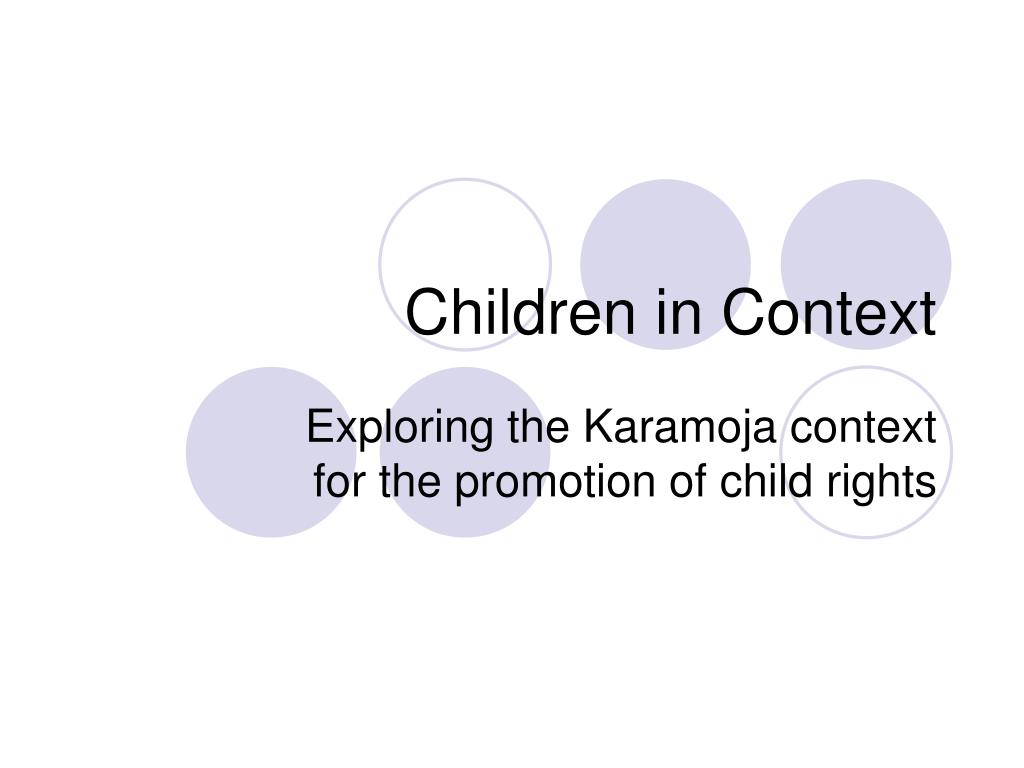 Children in Context

Exploring the Karamoja context for the promotion of child rights